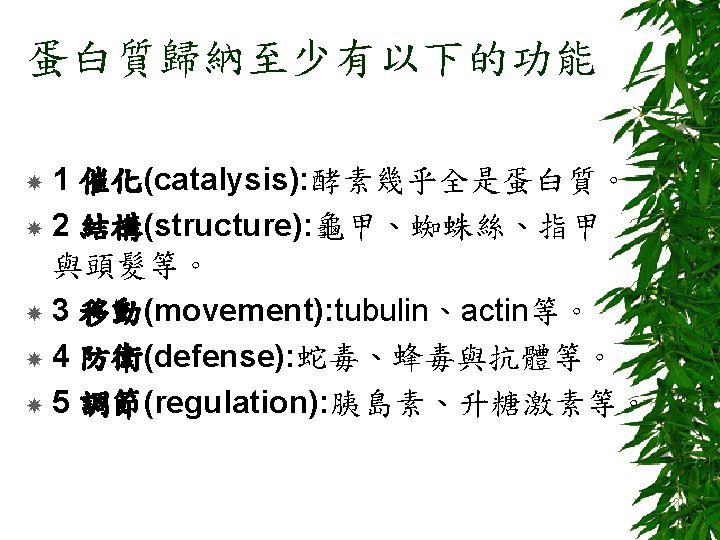 蛋白質歸納至少有以下的功能

1 催化(catalysis):酵素幾乎全是蛋白質。
2 結構(structure):龜甲、蜘蛛絲、指甲與頭髮等。
3 移動(movement):tubulin、actin等。
4 防衛(defense):蛇毒、蜂毒與抗體等。
5 調節(regulation):胰島素、升糖激素等。